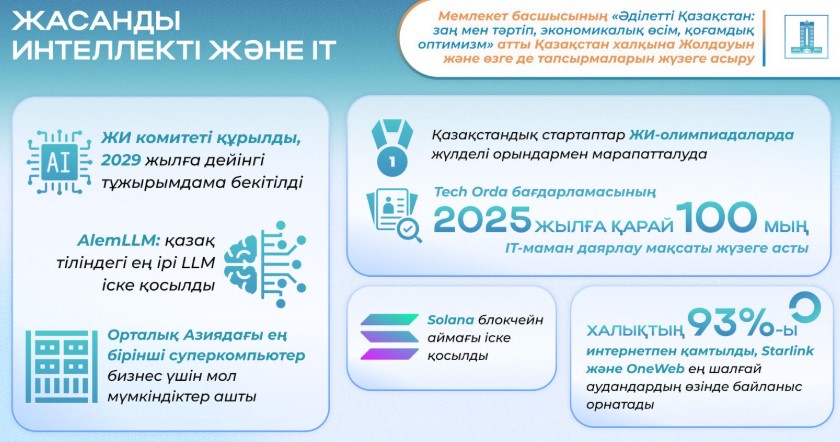 ЖАСАНДЫ ИНТЕЛЛЕКТІ ЖӘНЕ IT

Мемлекет басшысының «Әділетті Қазақстан: заң мен тәртіп, экономикалық өсім, қоғамдық оптимизм» атты Қазақстан халқына Жолдауын және өзге де тапсырмаларын жүзеге асыру

AI

ЖИ комитеті құрылды, 2029 жылға дейінгі тұжырымдама бекітілді

AlemLLM: қазақ тіліндегі ең ірі LLM іске қосылды

Орталық Азиядағы ең бірінші суперкомпьютер бизнес үшін мол мүмкіндіктер ашты

1

Қазақстандық стартаптар ЖИ-олимпиадаларда жүлделі орындармен марапатталуда

Tech Orda бағдарламасының 2025 ЖЫЛҒА ҚАРАЙ 100 МЫҢ IT-маман даярлау мақсаты жүзеге асты

Solana блокчейн аймағы іске қосылды

ХАЛЫҚТЫҢ 93%-ы интернетпен қамтылды, Starlink және OneWeb ең шалғай аудандардың өзінде байланыс орнатады